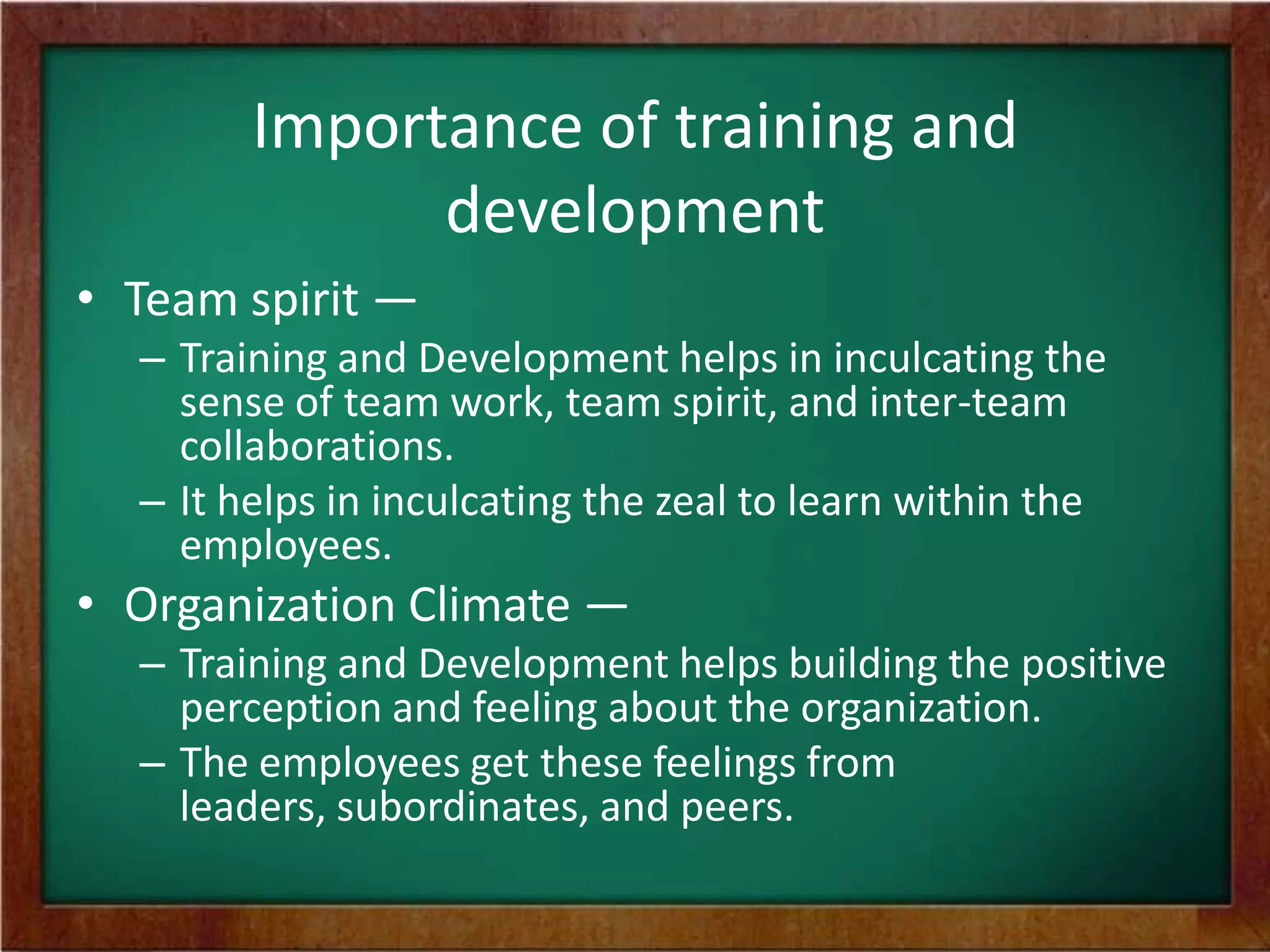 Importance of training and development

• Team spirit —
– Training and Development helps in inculcating the sense of team work, team spirit, and inter-team collaborations.
– It helps in inculcating the zeal to learn within the employees.
• Organization Climate —
– Training and Development helps building the positive perception and feeling about the organization.
– The employees get these feelings from leaders, subordinates, and peers.